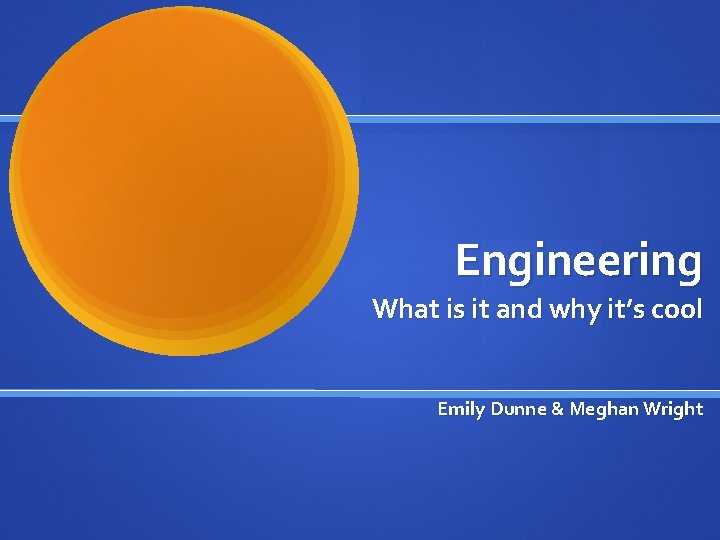 Engineering

What is it and why it's cool

Emily Dunne & Meghan Wright